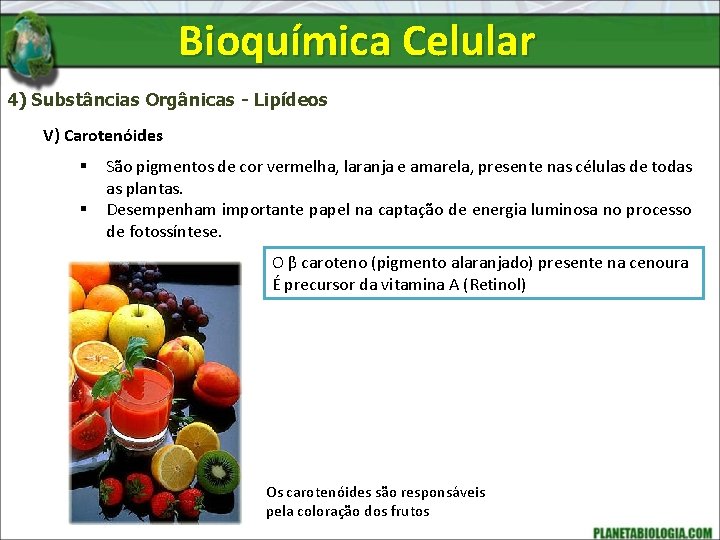 Bioquímica Celular

4) Substâncias Orgânicas - Lipídeos

V) Carotenóides

▪ São pigmentos de cor vermelha, laranja e amarela, presente nas células de todas as plantas.
▪ Desempenham importante papel na captação de energia luminosa no processo de fotossíntese.

O β caroteno (pigmento alaranjado) presente na cenoura
É precursor da vitamina A (Retinol)

Os carotenóides são responsáveis pela coloração dos frutos

PLANETABIOLOGIA.COM